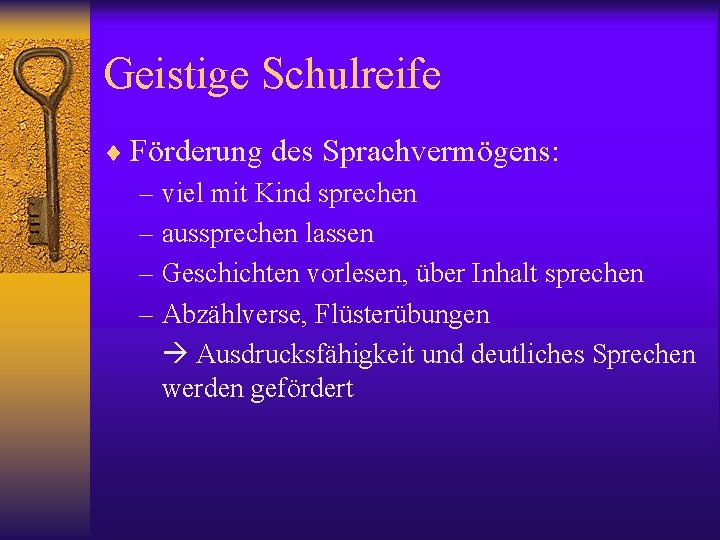 Geistige Schulreife

♦ Förderung des Sprachvermögens:
– viel mit Kind sprechen
– aussprechen lassen
– Geschichten vorlesen, über Inhalt sprechen
– Abzählverse, Flüsterübungen
→ Ausdrucksfähigkeit und deutliches Sprechen werden gefördert